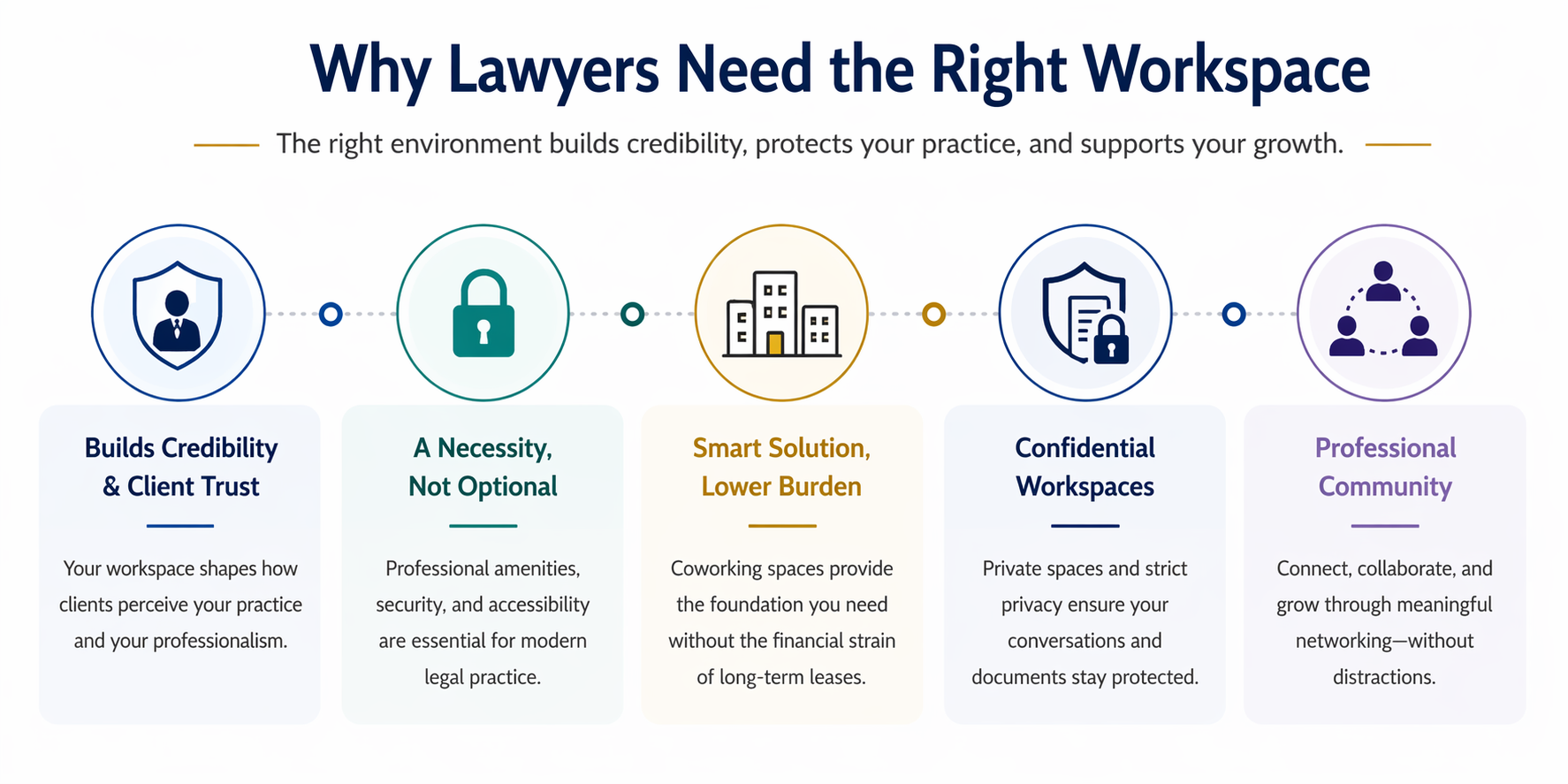 Why Lawyers Need the Right Workspace

The right environment builds credibility, protects your practice, and supports your growth.

Builds Credibility & Client Trust

Your workspace shapes how clients perceive your practice and your professionalism.

A Necessity, Not Optional

Professional amenities, security, and accessibility are essential for modern legal practice.

Smart Solution, Lower Burden

Coworking spaces provide the foundation you need without the financial strain of long-term leases.

Confidential Workspaces

Private spaces and strict privacy ensure your conversations and documents stay protected.

Professional Community

Connect, collaborate, and grow through meaningful networking—without distractions.